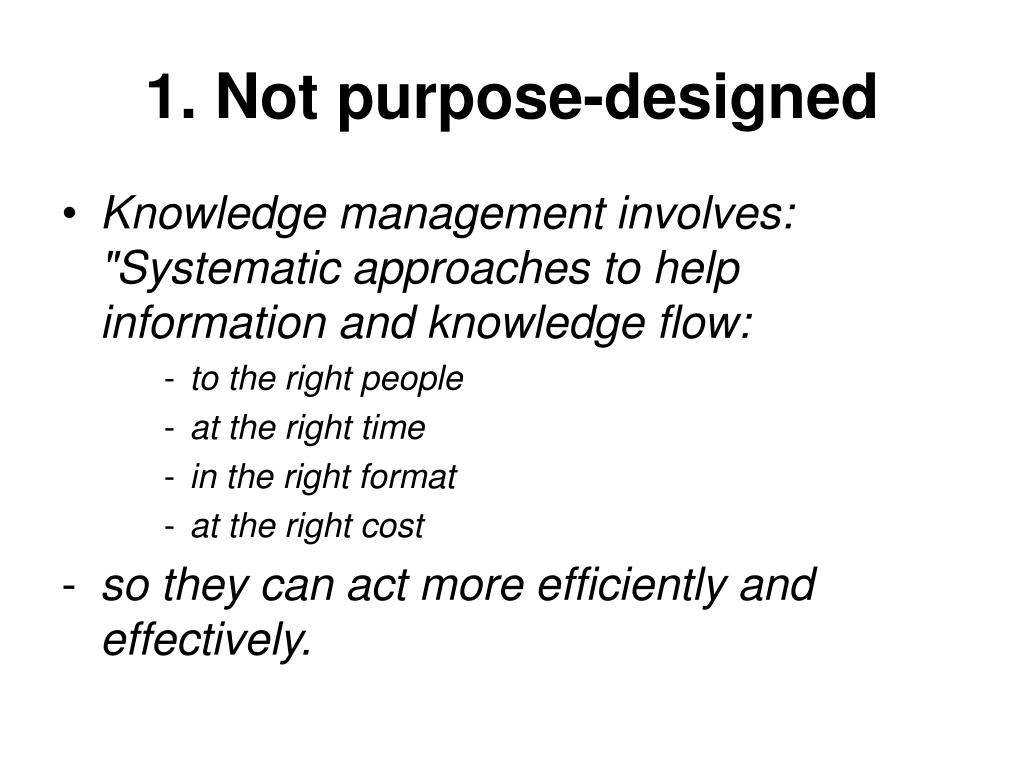 1. Not purpose-designed

• Knowledge management involves: "Systematic approaches to help information and knowledge flow:

- to the right people
- at the right time
- in the right format
- at the right cost

- so they can act more efficiently and effectively.